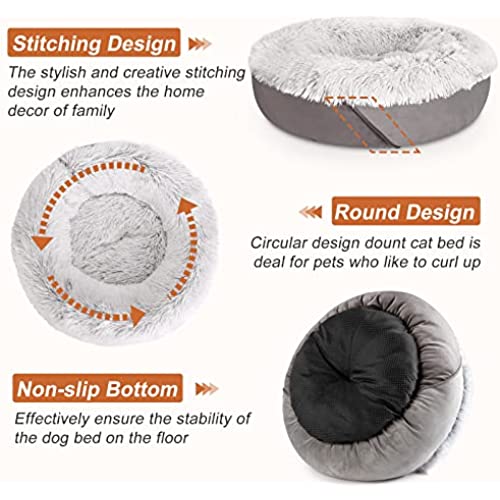 Stitching Design

The stylish and creative stitching design enhances the home decor of family

Round Design

Circular design dount cat bed is deal for pets who like to curl up

Non-slip Bottom

Effectively ensure the stability of the dog bed on the floor